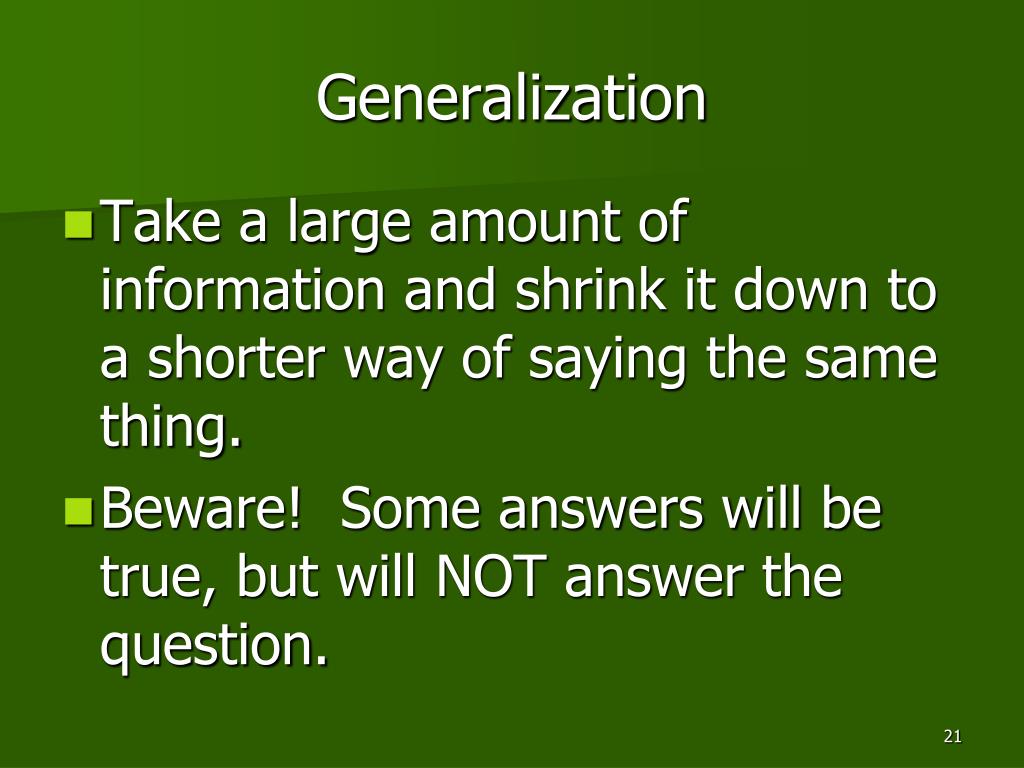 Generalization

- Take a large amount of information and shrink it down to a shorter way of saying the same thing.
- Beware!  Some answers will be true, but will NOT answer the question.

21